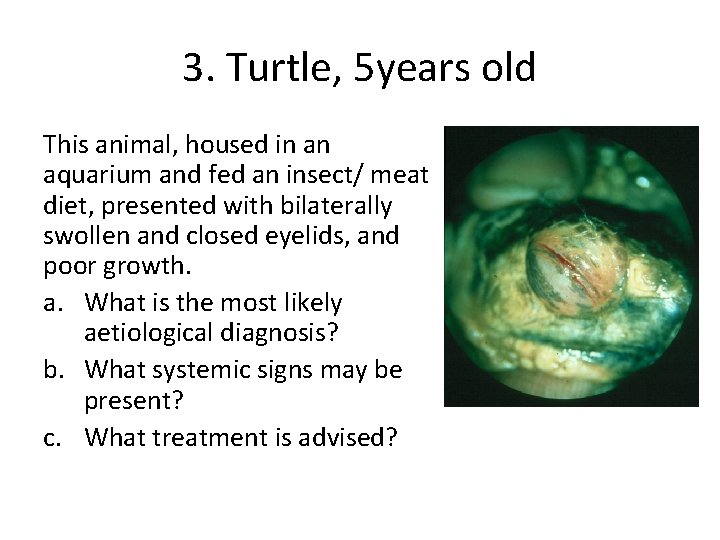 3. Turtle, 5years old

This animal, housed in an aquarium and fed an insect/ meat diet, presented with bilaterally swollen and closed eyelids, and poor growth.

a. What is the most likely aetiological diagnosis?
b. What systemic signs may be present?
c. What treatment is advised?